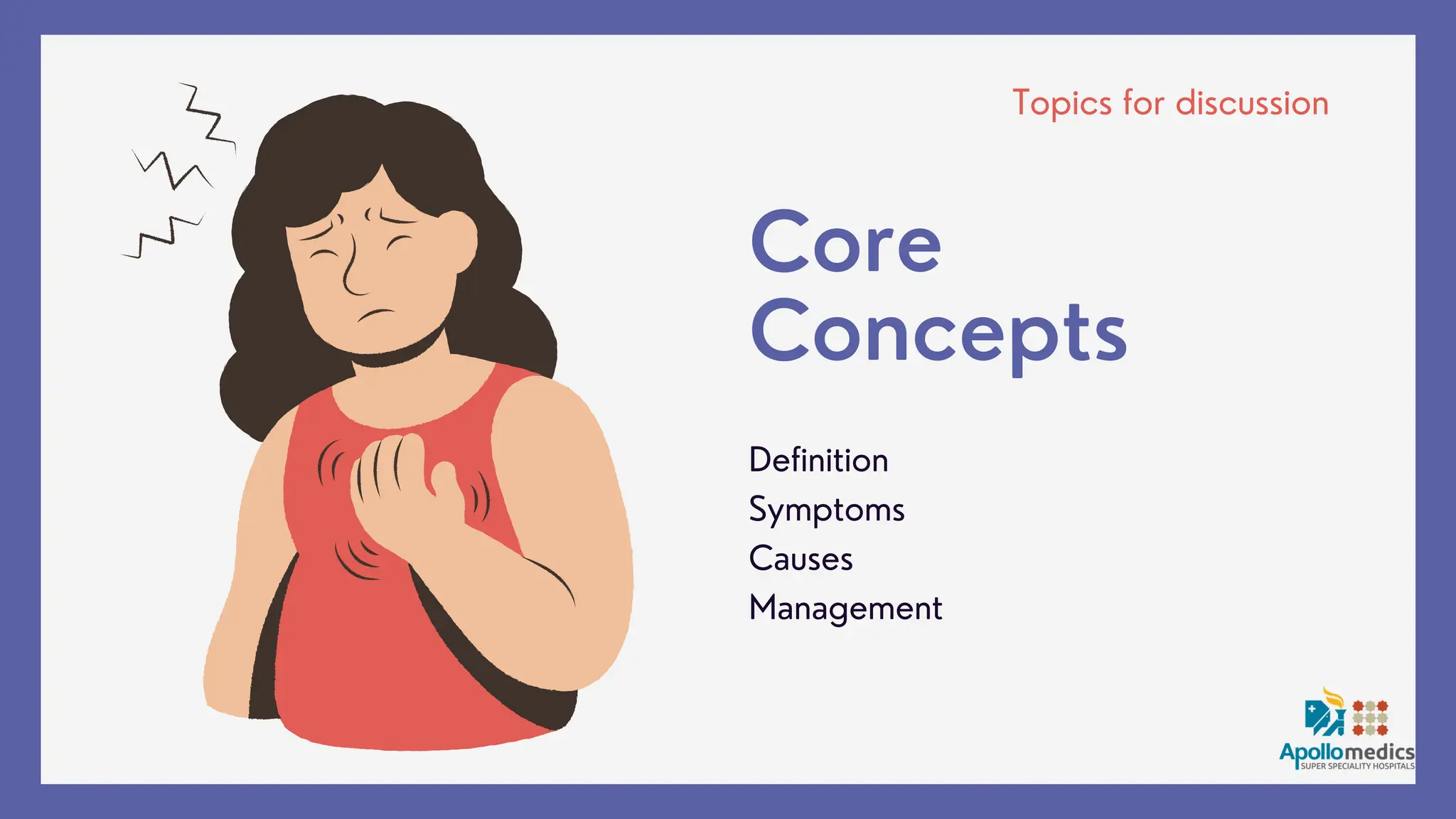 Topics for discussion

Core Concepts

Definition
Symptoms
Causes
Management

Apollomedics
SUPER SPECIALITY HOSPITALS